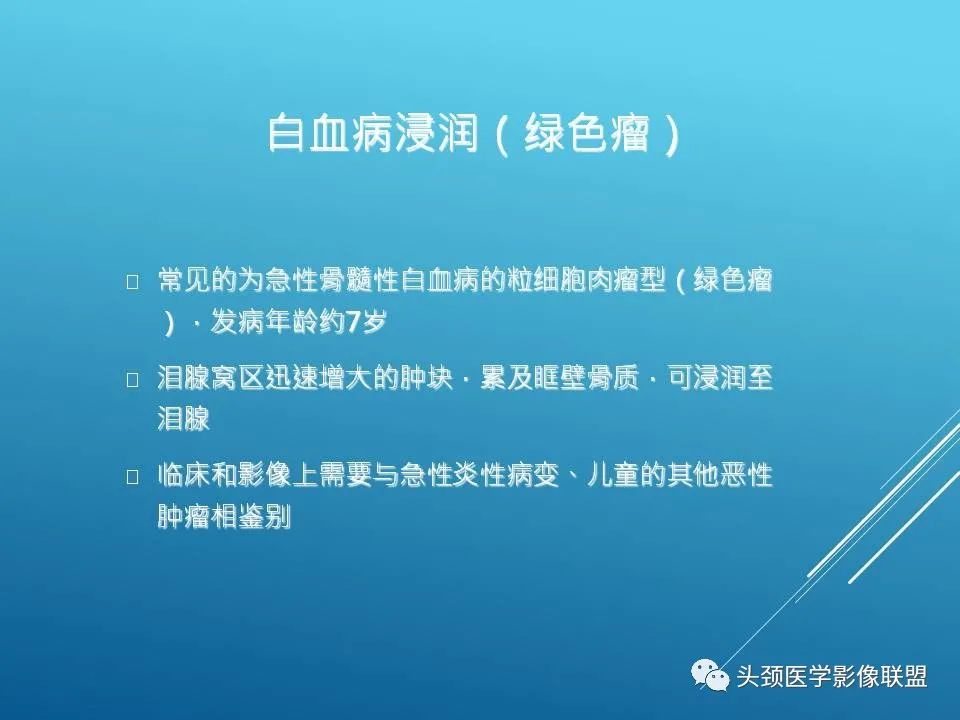 白血病浸润（绿色瘤）

常见的为急性骨髓性白血病的粒细胞肉瘤型（绿色瘤），发病年龄约7岁

泪腺窝区迅速增大的肿块，累及眶壁骨质，可浸润至泪腺

临床和影像上需要与急性炎性病变、儿童的其他恶性肿瘤相鉴别

头颈医学影像联盟